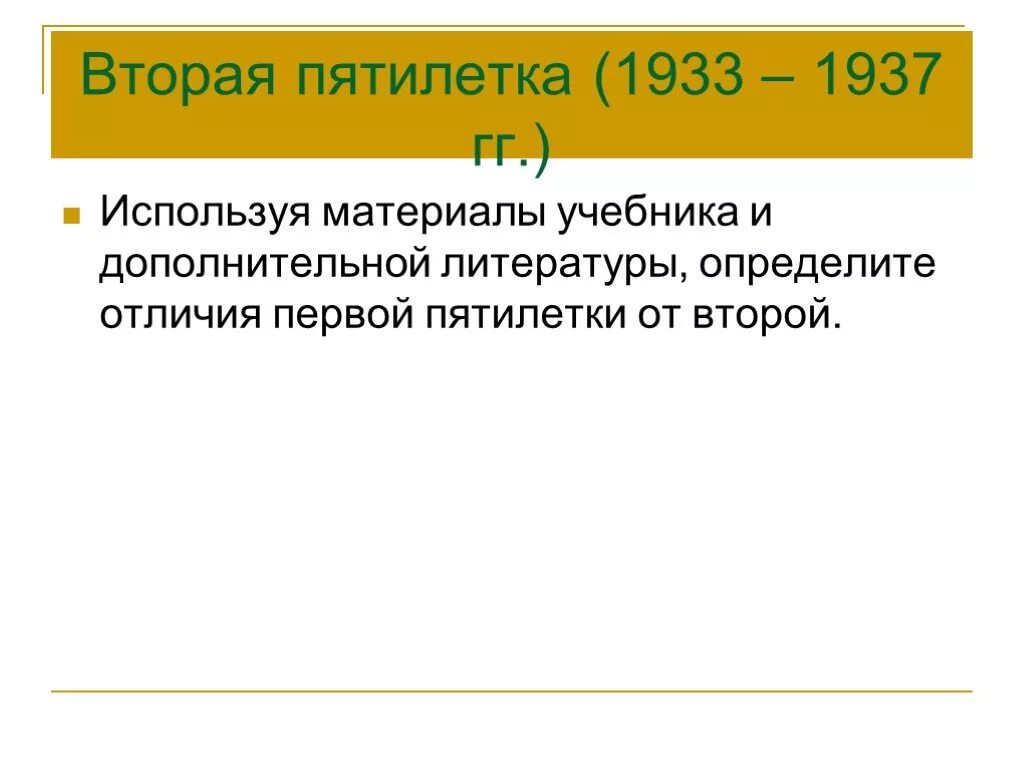 Вторая пятилетка (1933 – 1937 гг.)

Используя материалы учебника и дополнительной литературы, определите отличия первой пятилетки от второй.